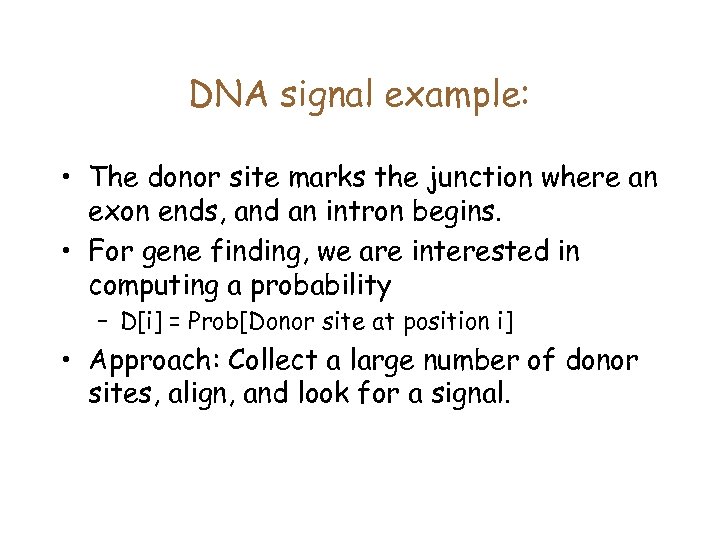 DNA signal example:

• The donor site marks the junction where an exon ends, and an intron begins.

• For gene finding, we are interested in computing a probability

– D[i] = Prob[Donor site at position i]

• Approach: Collect a large number of donor sites, align, and look for a signal.